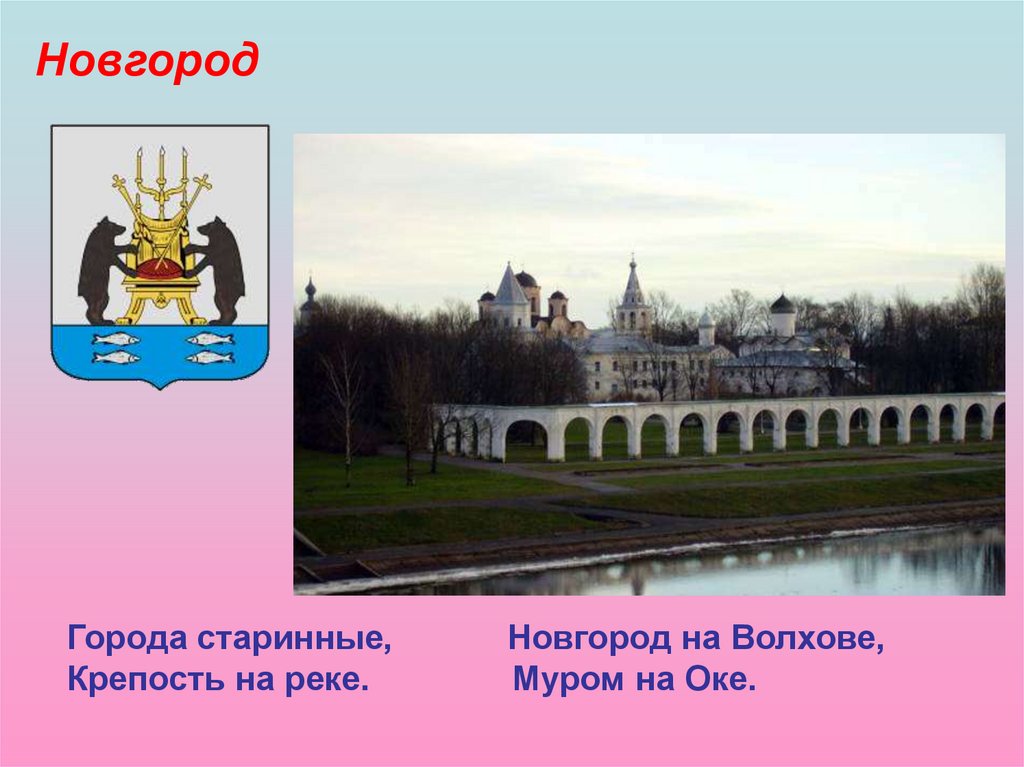 Новгород

Города старинные,
Крепость на реке.

Новгород на Волхове,
Муром на Оке.